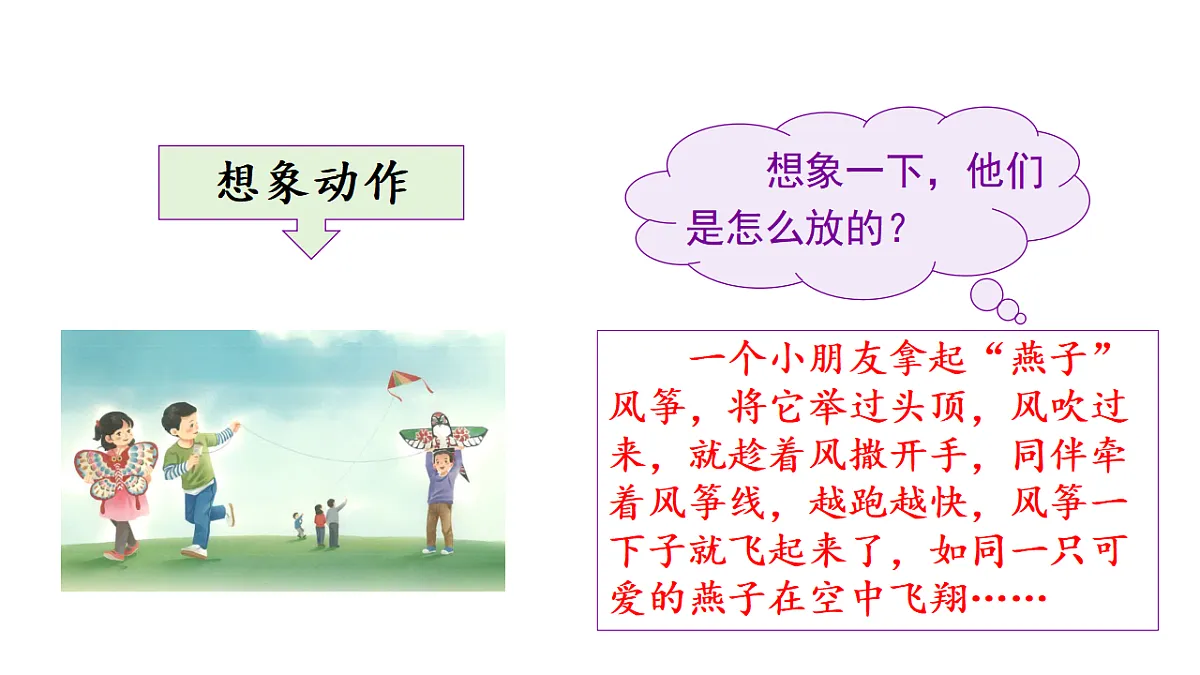 想象动作

想象一下，他们是怎么放的？

一个小朋友拿起“燕子”风筝，将它举过头顶，风吹过来，就趁着风撒开手，同伴牵着风筝线，越跑越快，风筝一下子就飞起来了，如同一只可爱的燕子在空中飞翔……